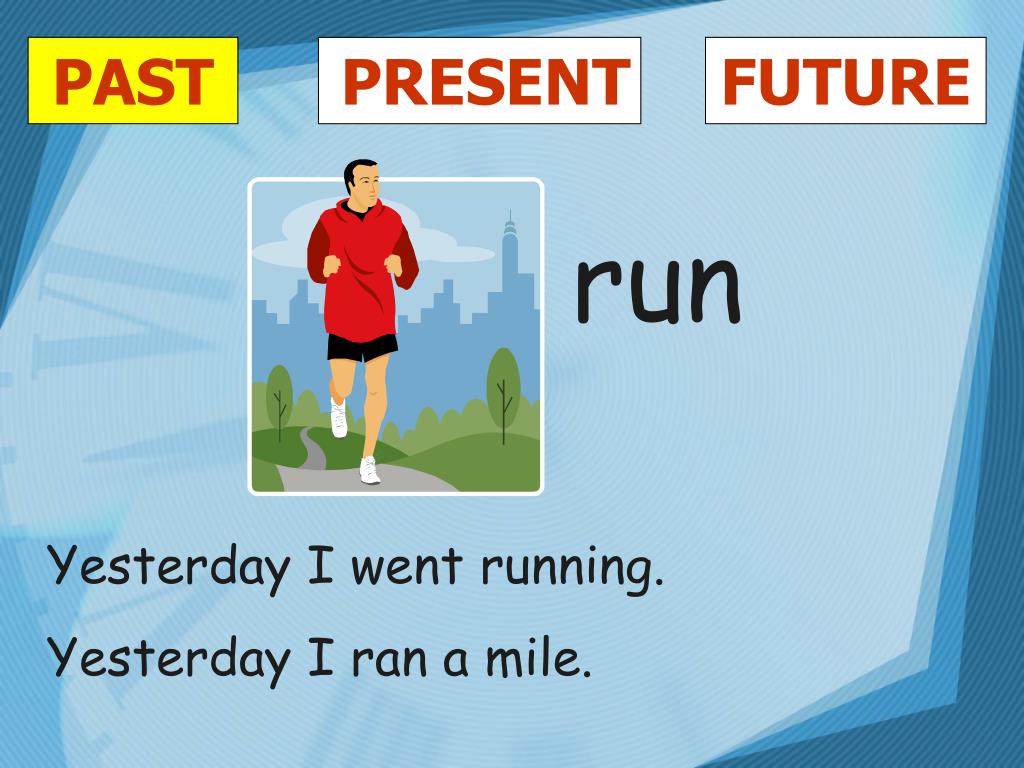 PAST PRESENT FUTURE

run

Yesterday I went running.

Yesterday I ran a mile.